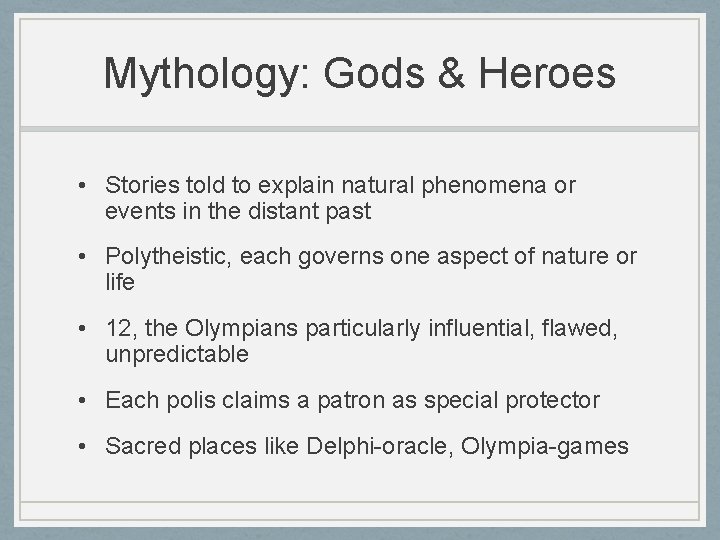 Mythology: Gods & Heroes

• Stories told to explain natural phenomena or events in the distant past

• Polytheistic, each governs one aspect of nature or life

• 12, the Olympians particularly influential, flawed, unpredictable

• Each polis claims a patron as special protector

• Sacred places like Delphi-oracle, Olympia-games